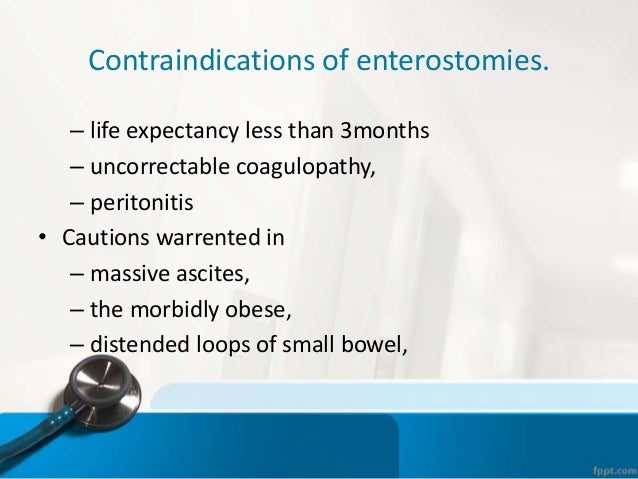 Contraindications of enterostomies.

– life expectancy less than 3months
– uncorrectable coagulopathy,
– peritonitis

• Cautions warrented in
– massive ascites,
– the morbidly obese,
– distended loops of small bowel,

fppt.com